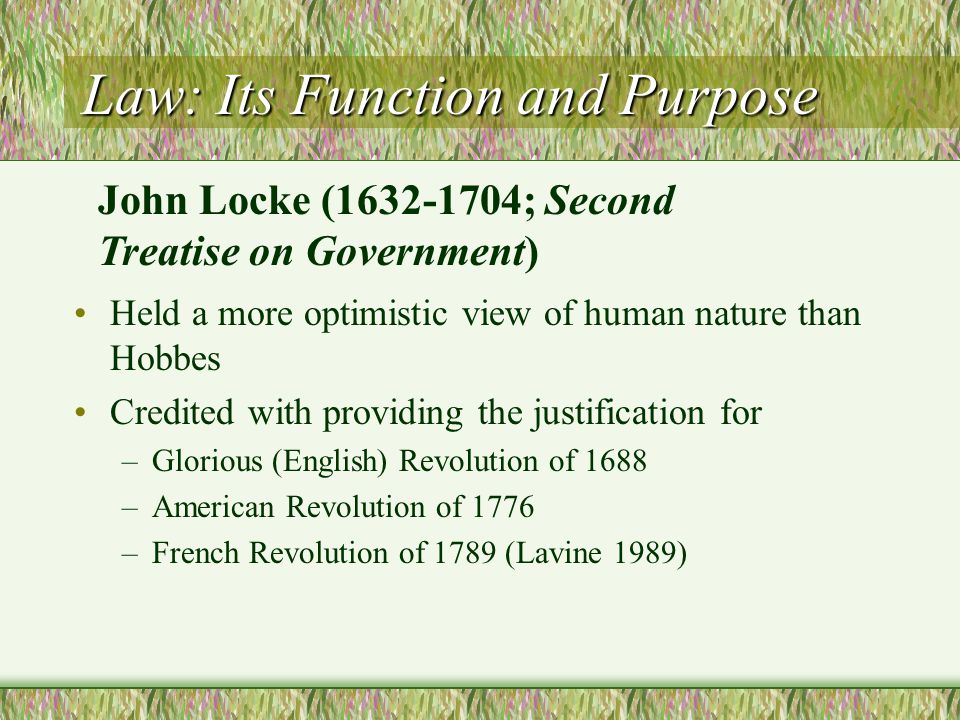 Law: Its Function and Purpose

John Locke (1632-1704; Second Treatise on Government)

• Held a more optimistic view of human nature than Hobbes
• Credited with providing the justification for
  – Glorious (English) Revolution of 1688
  – American Revolution of 1776
  – French Revolution of 1789 (Lavine 1989)